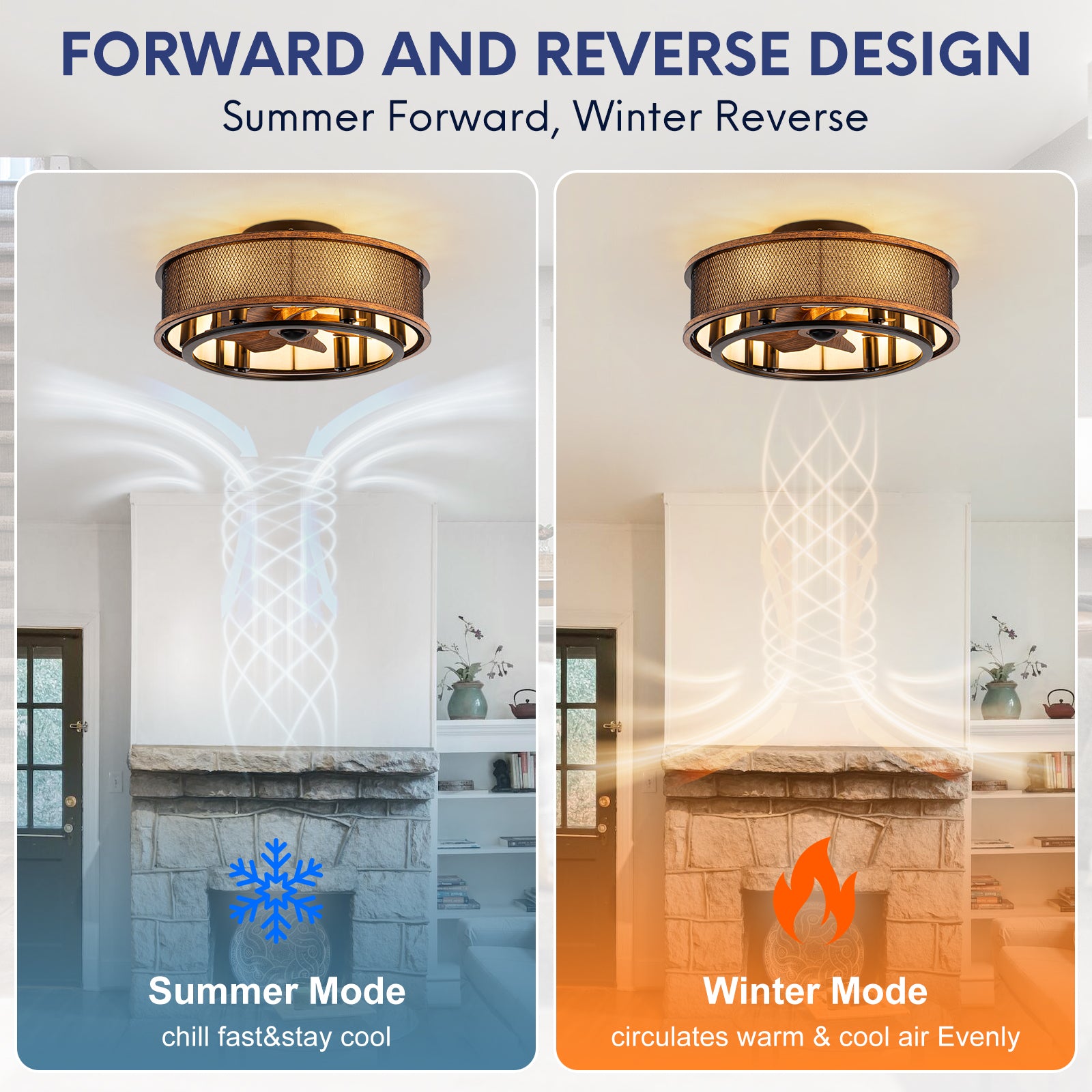 FORWARD AND REVERSE DESIGN
Summer Forward, Winter Reverse

Summer Mode
chill fast&stay cool

Winter Mode
circulates warm & cool air Evenly